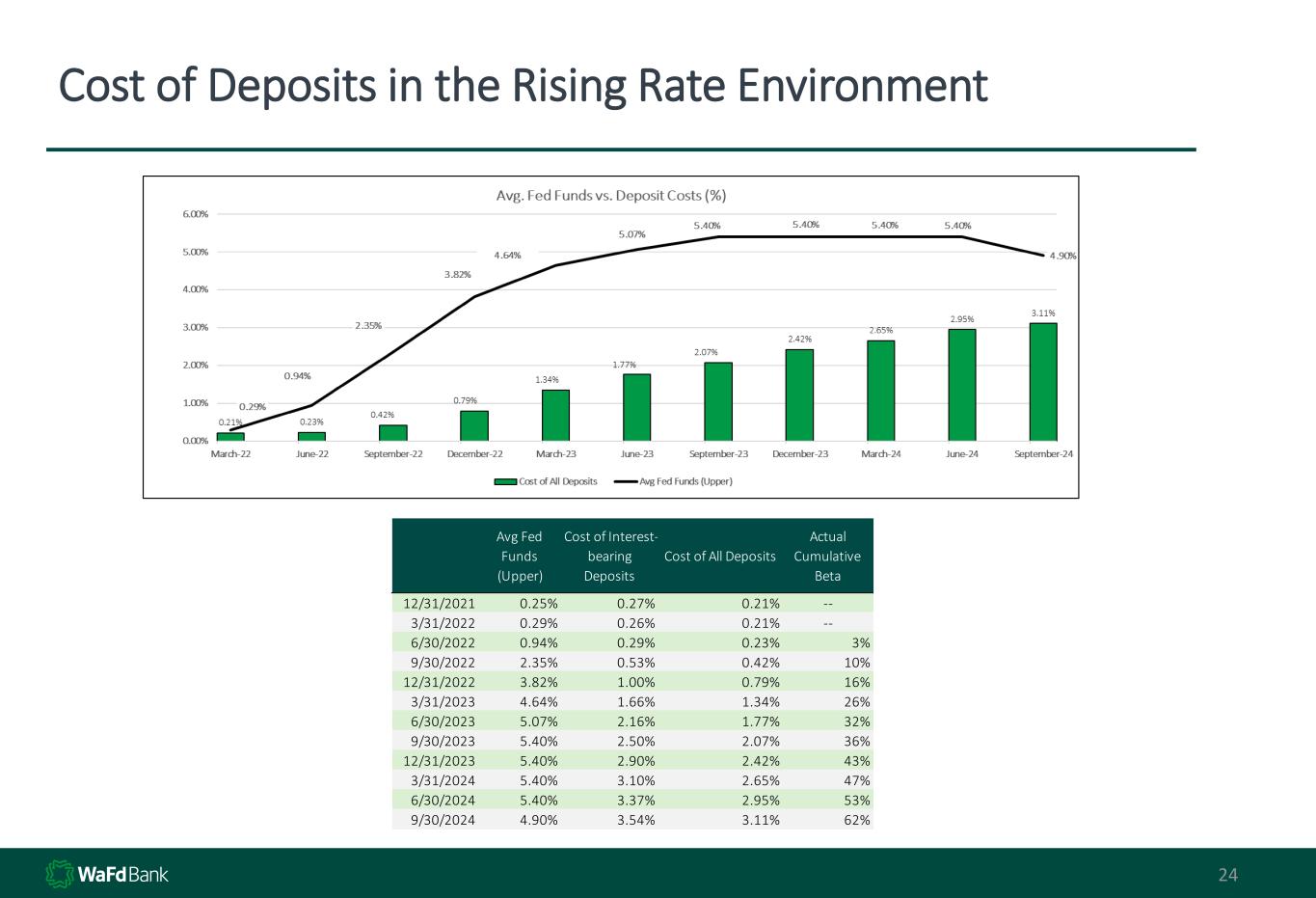 Cost of Deposits in the Rising Rate Environment

Avg. Fed Funds vs. Deposit Costs (%)

6.00%
5.00%
4.00%
3.00%
2.00%
1.00%
0.00%

0.29% 0.94% 2.35% 3.82% 4.64% 5.07% 5.40% 5.40% 5.40% 5.40% 4.90%

0.21% 0.23% 0.42% 0.79% 1.34% 1.77% 2.07% 2.42% 2.65% 2.95% 3.11%

March-22 June-22 September-22 December-22 March-23 June-23 September-23 December-23 March-24 June-24 September-24

Cost of All Deposits Avg Fed Funds (Upper)

| | Avg Fed Funds (Upper) | Cost of Interest-bearing Deposits | Cost of All Deposits | Actual Cumulative Beta |
|---|---|---|---|---|
| 12/31/2021 | 0.25% | 0.27% | 0.21% | -- |
| 3/31/2022 | 0.29% | 0.26% | 0.21% | -- |
| 6/30/2022 | 0.94% | 0.29% | 0.23% | 3% |
| 9/30/2022 | 2.35% | 0.53% | 0.42% | 10% |
| 12/31/2022 | 3.82% | 1.00% | 0.79% | 16% |
| 3/31/2023 | 4.64% | 1.66% | 1.34% | 26% |
| 6/30/2023 | 5.07% | 2.16% | 1.77% | 32% |
| 9/30/2023 | 5.40% | 2.50% | 2.07% | 36% |
| 12/31/2023 | 5.40% | 2.90% | 2.42% | 43% |
| 3/31/2024 | 5.40% | 3.10% | 2.65% | 47% |
| 6/30/2024 | 5.40% | 3.37% | 2.95% | 53% |
| 9/30/2024 | 4.90% | 3.54% | 3.11% | 62% |

WaFd Bank

24